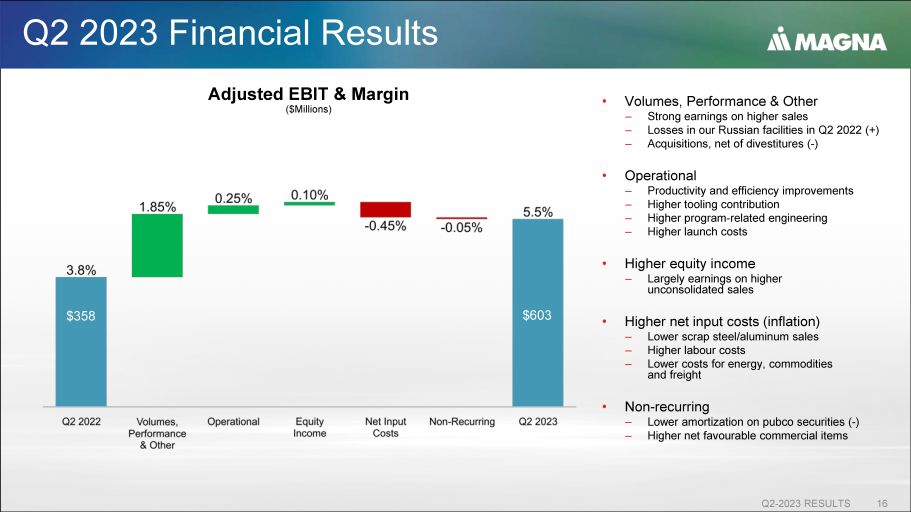 Q2 2023 Financial Results

MAGNA

Adjusted EBIT & Margin
($Millions)

3.8%
$358
1.85%
0.25%
0.10%
-0.45%
-0.05%
5.5%
$603

Q2 2022
Volumes, Performance & Other
Operational
Equity Income
Net Input Costs
Non-Recurring
Q2 2023

• Volumes, Performance & Other
– Strong earnings on higher sales
– Losses in our Russian facilities in Q2 2022 (+)
– Acquisitions, net of divestitures (-)

• Operational
– Productivity and efficiency improvements
– Higher tooling contribution
– Higher program-related engineering
– Higher launch costs

• Higher equity income
– Largely earnings on higher unconsolidated sales

• Higher net input costs (inflation)
– Lower scrap steel/aluminum sales
– Higher labour costs
– Lower costs for energy, commodities and freight

• Non-recurring
– Lower amortization on pubco securities (-)
– Higher net favourable commercial items

Q2-2023 RESULTS 16